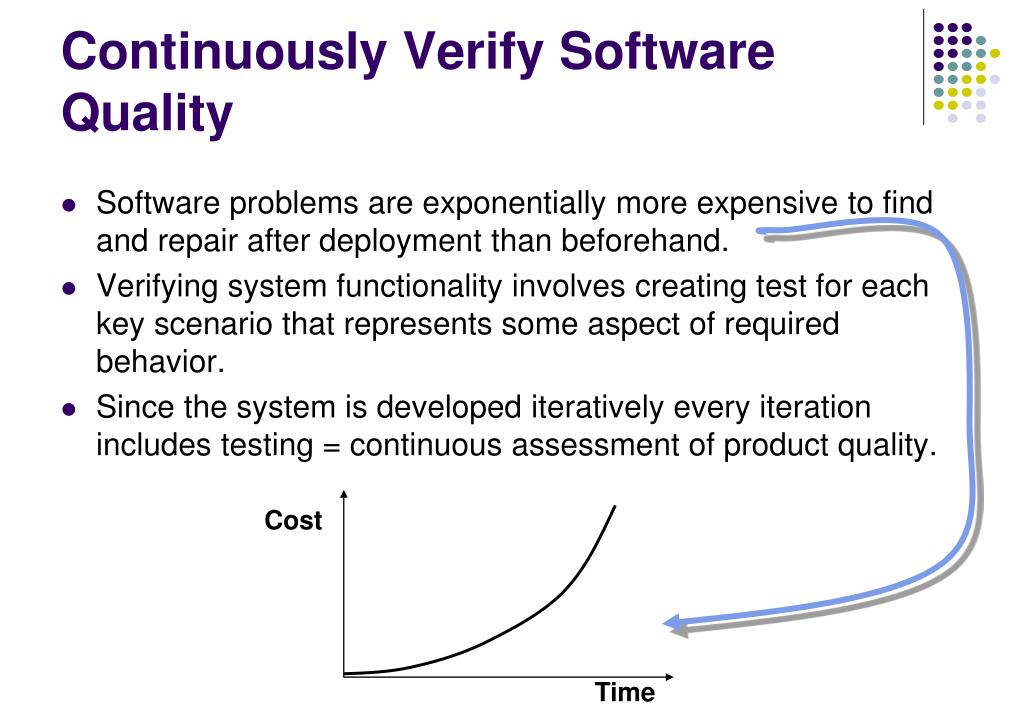 Continuously Verify Software Quality

- Software problems are exponentially more expensive to find and repair after deployment than beforehand.
- Verifying system functionality involves creating test for each key scenario that represents some aspect of required behavior.
- Since the system is developed iteratively every iteration includes testing = continuous assessment of product quality.

Cost

Time